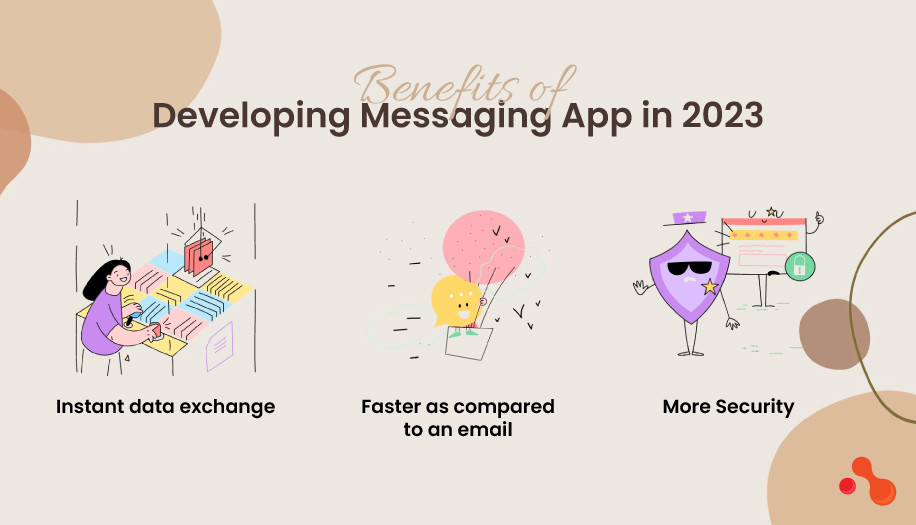 Benefits of
Developing Messaging App in 2023

Instant data exchange

Faster as compared to an email

More Security